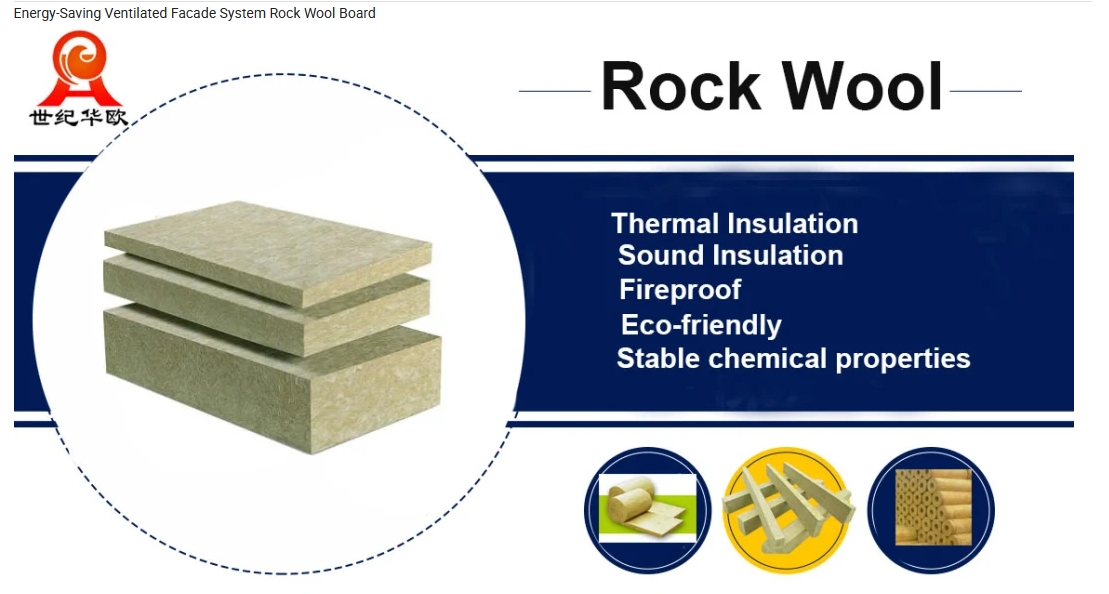 Energy-Saving Ventilated Facade System Rock Wool Board

世纪华欧

Rock Wool

Thermal Insulation
Sound Insulation
Fireproof
Eco-friendly
Stable chemical properties